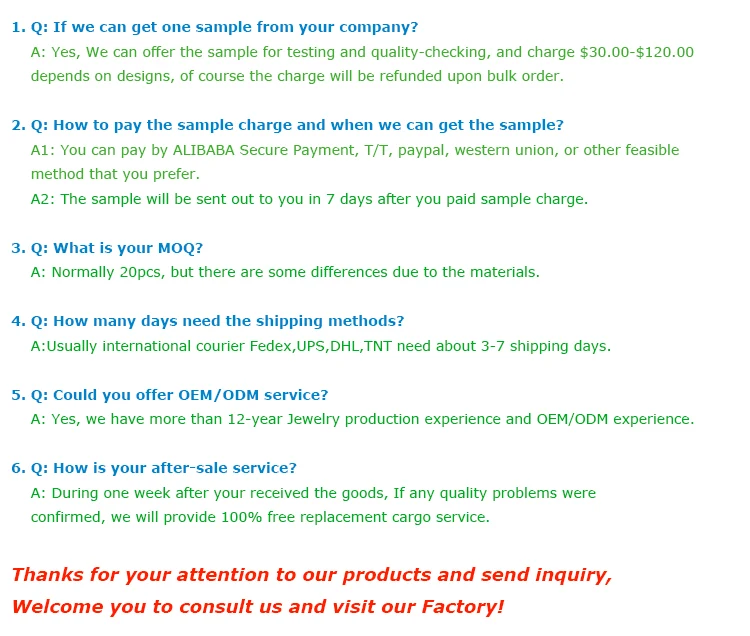 1. Q: If we can get one sample from your company?
A: Yes, We can offer the sample for testing and quality-checking, and charge \$30.00-\$120.00 depends on designs, of course the charge will be refunded upon bulk order.

2. Q: How to pay the sample charge and when we can get the sample?
A1: You can pay by ALIBABA Secure Payment, T/T, paypal, western union, or other feasible method that you prefer.
A2: The sample will be sent out to you in 7 days after you paid sample charge.

3. Q: What is your MOQ?
A: Normally 20pcs, but there are some differences due to the materials.

4. Q: How many days need the shipping methods?
A:Usually international courier Fedex,UPS,DHL,TNT need about 3-7 shipping days.

5. Q: Could you offer OEM/ODM service?
A: Yes, we have more than 12-year Jewelry production experience and OEM/ODM experience.

6. Q: How is your after-sale service?
A: During one week after your received the goods, If any quality problems were confirmed, we will provide 100% free replacement cargo service.

Thanks for your attention to our products and send inquiry,
Welcome you to consult us and visit our Factory!